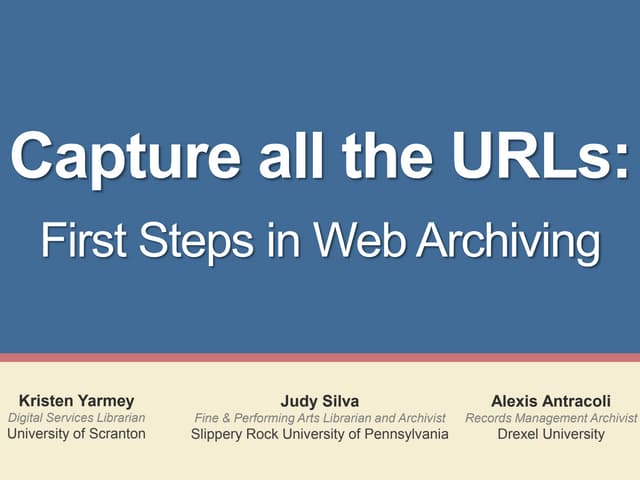 Capture all the URLs:
First Steps in Web Archiving

Kristen Yarmey
Digital Services Librarian
University of Scranton

Judy Silva
Fine & Performing Arts Librarian and Archivist
Slippery Rock University of Pennsylvania

Alexis Antracoli
Records Management Archivist
Drexel University